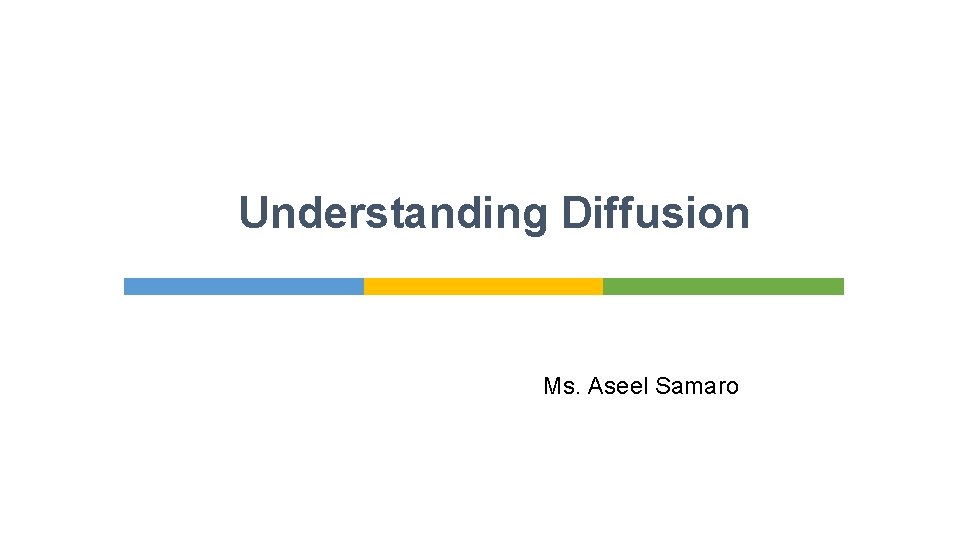 Understanding Diffusion

Ms. Aseel Samaro